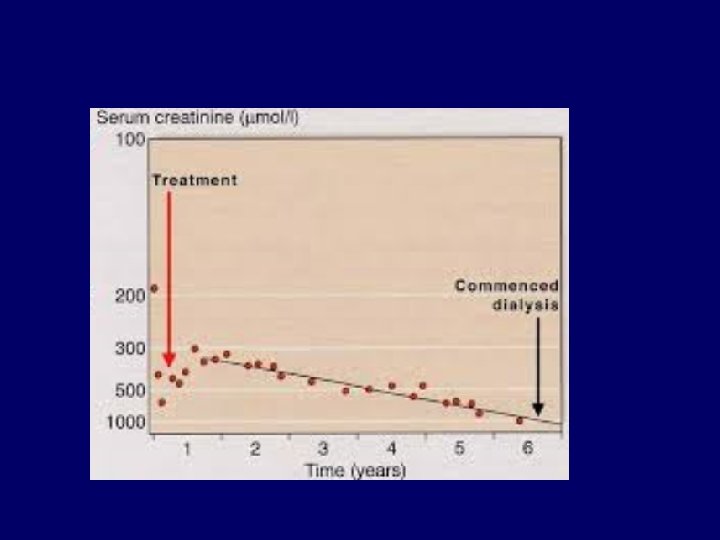 Serum creatinine (µmol/l)
100
200
300
500
1000
Treatment
Commenced dialysis
1
2
3
4
5
6
Time (years)